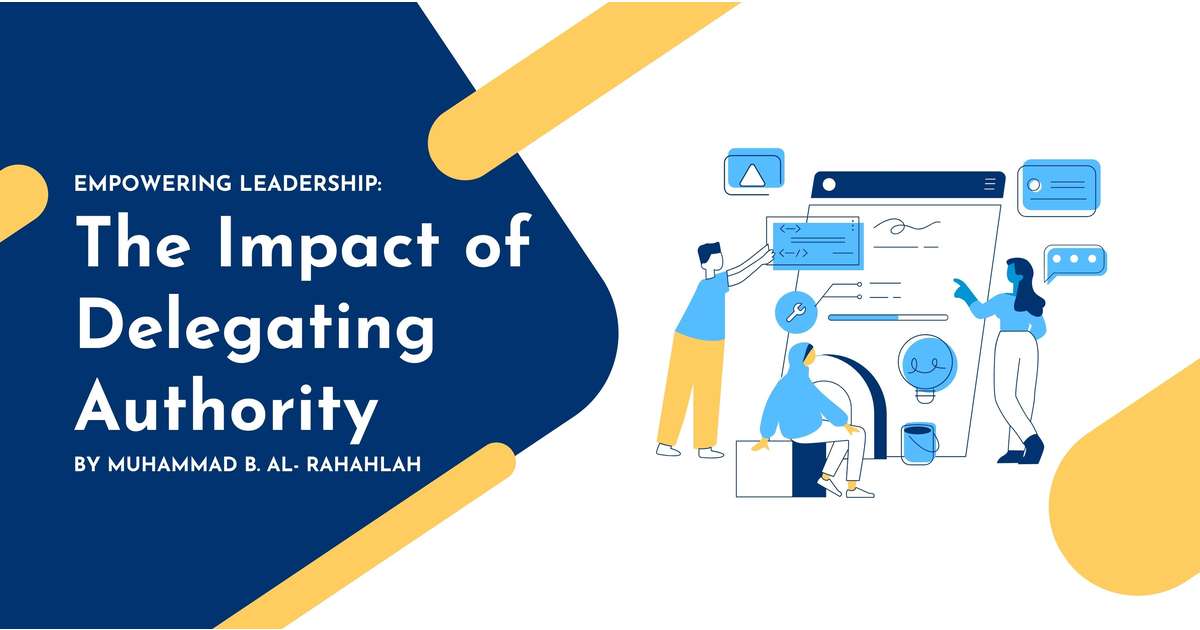 EMPOWERING LEADERSHIP:
The Impact of Delegating Authority
BY MUHAMMAD B. AL- RAHAHLAH